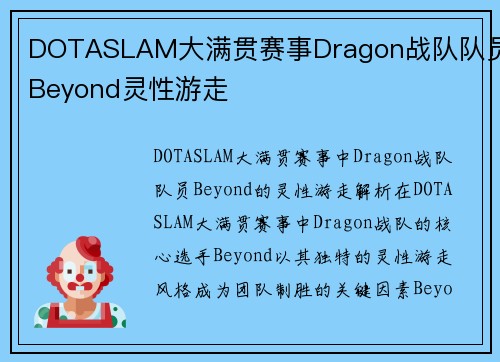 DOTASLAM大满贯赛事Dragon战队队员Beyond灵性游走

DOTASLAM大满贯赛事中Dragon战队队员Beyond的灵性游走解析在DOTASLAM大满贯赛事中Dragon战队的核心选手Beyond以其独特的灵性游走风格成为团队制胜的关键因素Beyo